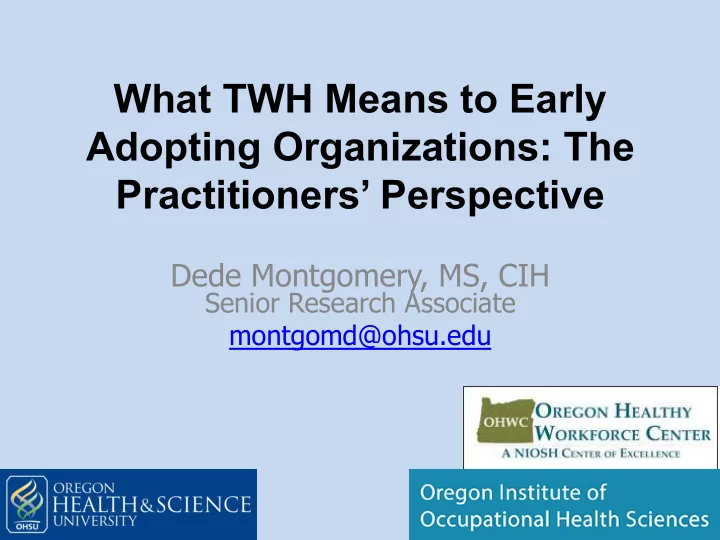 What TWH Means to Early Adopting Organizations: The Practitioners' Perspective

Dede Montgomery, MS, CIH
Senior Research Associate
montgomd@ohsu.edu

OHWC OREGON HEALTHY WORKFORCE CENTER
A NIOSH CENTER OF EXCELLENCE

OHSU OREGON HEALTH & SCIENCE UNIVERSITY

Oregon Institute of Occupational Health Sciences